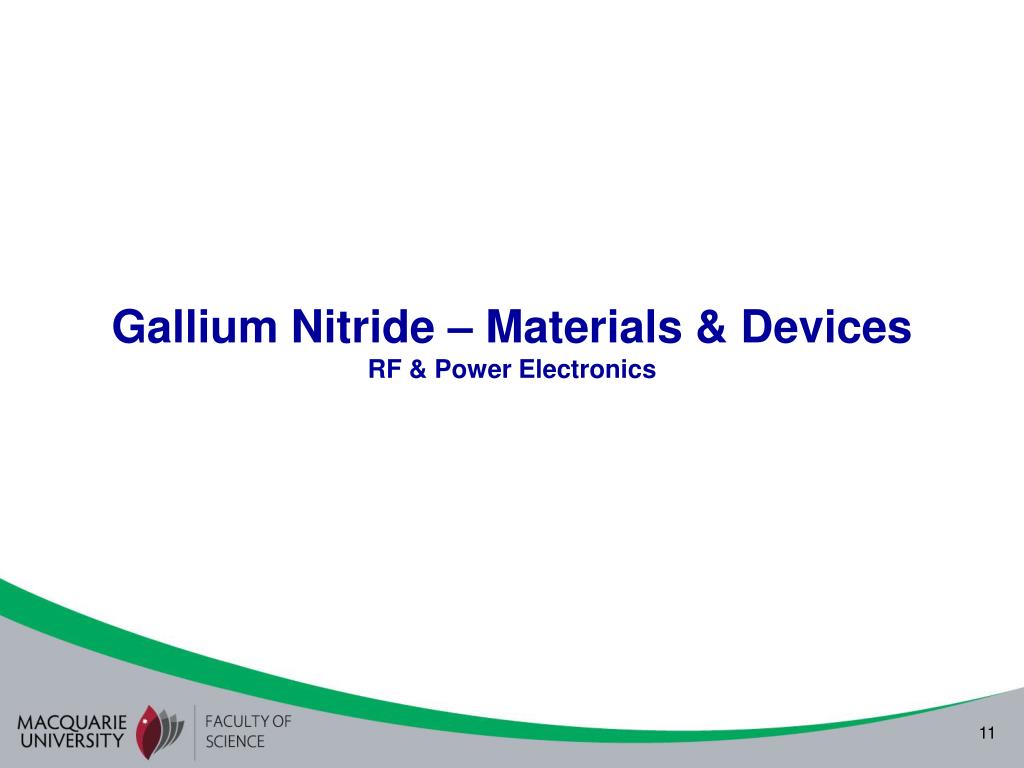 Gallium Nitride – Materials & Devices
RF & Power Electronics

MACQUARIE UNIVERSITY

FACULTY OF SCIENCE

11